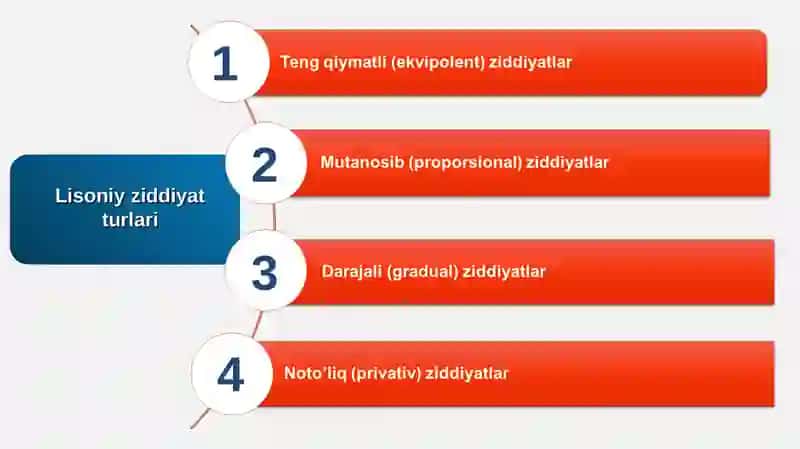 Lisoniy ziddiyat turlari

1 Teng qiymatli (ekvipolent) ziddiyatlar

2 Mutanosib (proporsional) ziddiyatlar

3 Darajali (gradual) ziddiyatlar

4 Noto'liq (privativ) ziddiyatlar